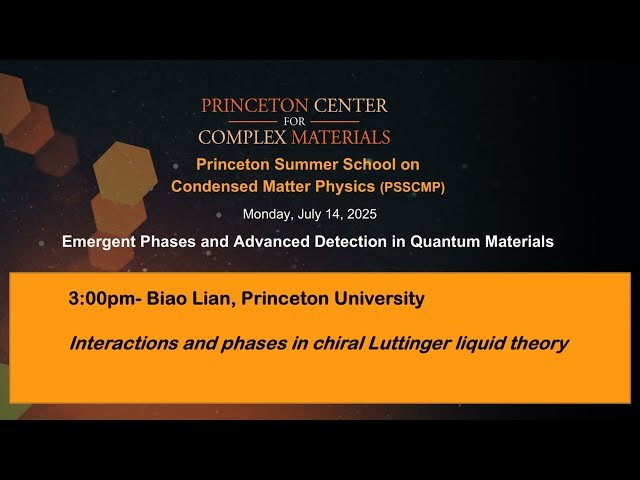 PRINCETON CENTER
FOR
COMPLEX MATERIALS

Princeton Summer School on Condensed Matter Physics (PSSCMP)

Monday, July 14, 2025

Emergent Phases and Advanced Detection in Quantum Materials

3:00pm- Biao Lian, Princeton University

Interactions and phases in chiral Luttinger liquid theory